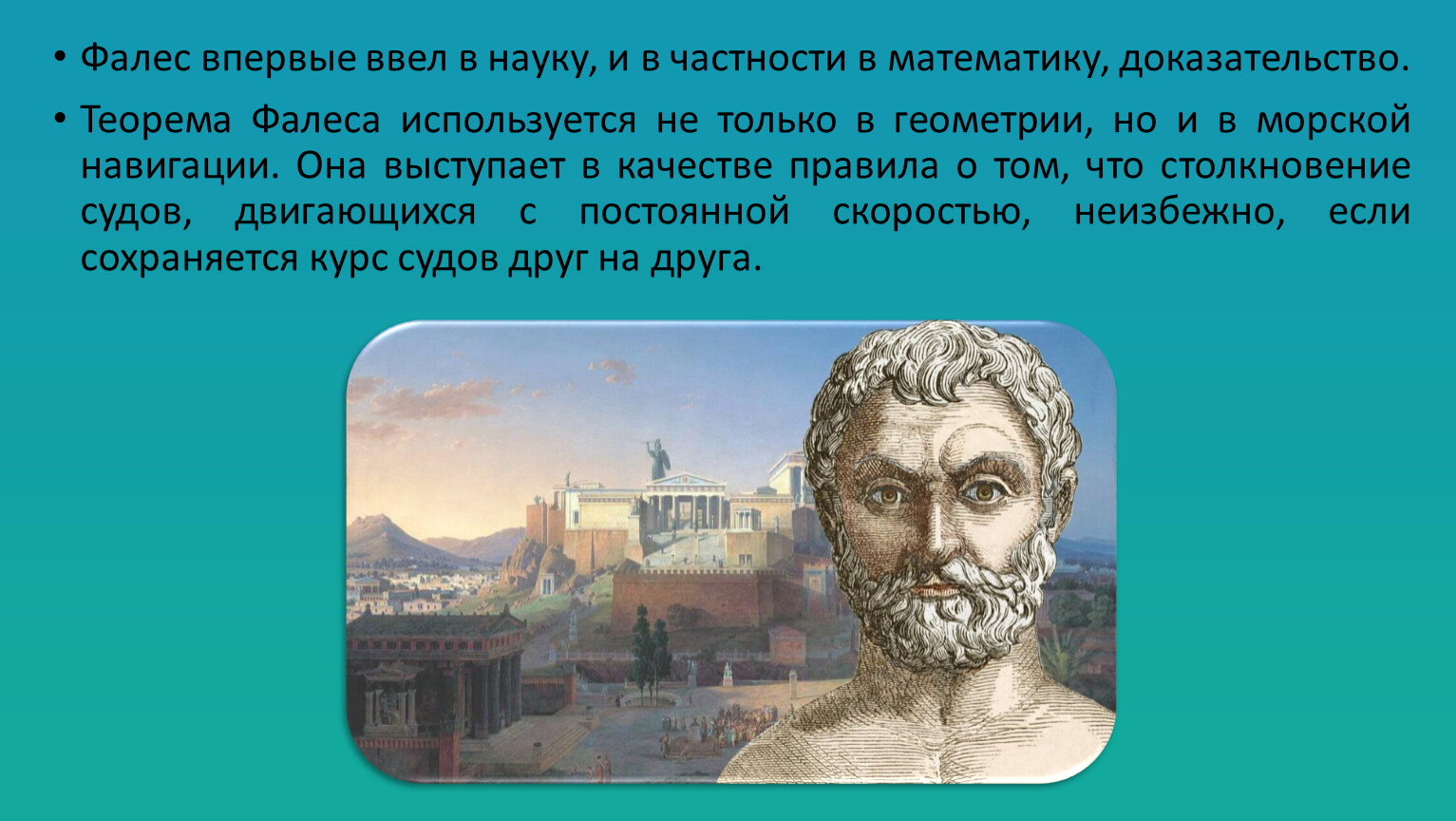 • Фалес впервые ввел в науку, и в частности в математику, доказательство.

• Теорема Фалеса используется не только в геометрии, но и в морской навигации. Она выступает в качестве правила о том, что столкновение судов, двигающихся с постоянной скоростью, неизбежно, если сохраняется курс судов друг на друга.